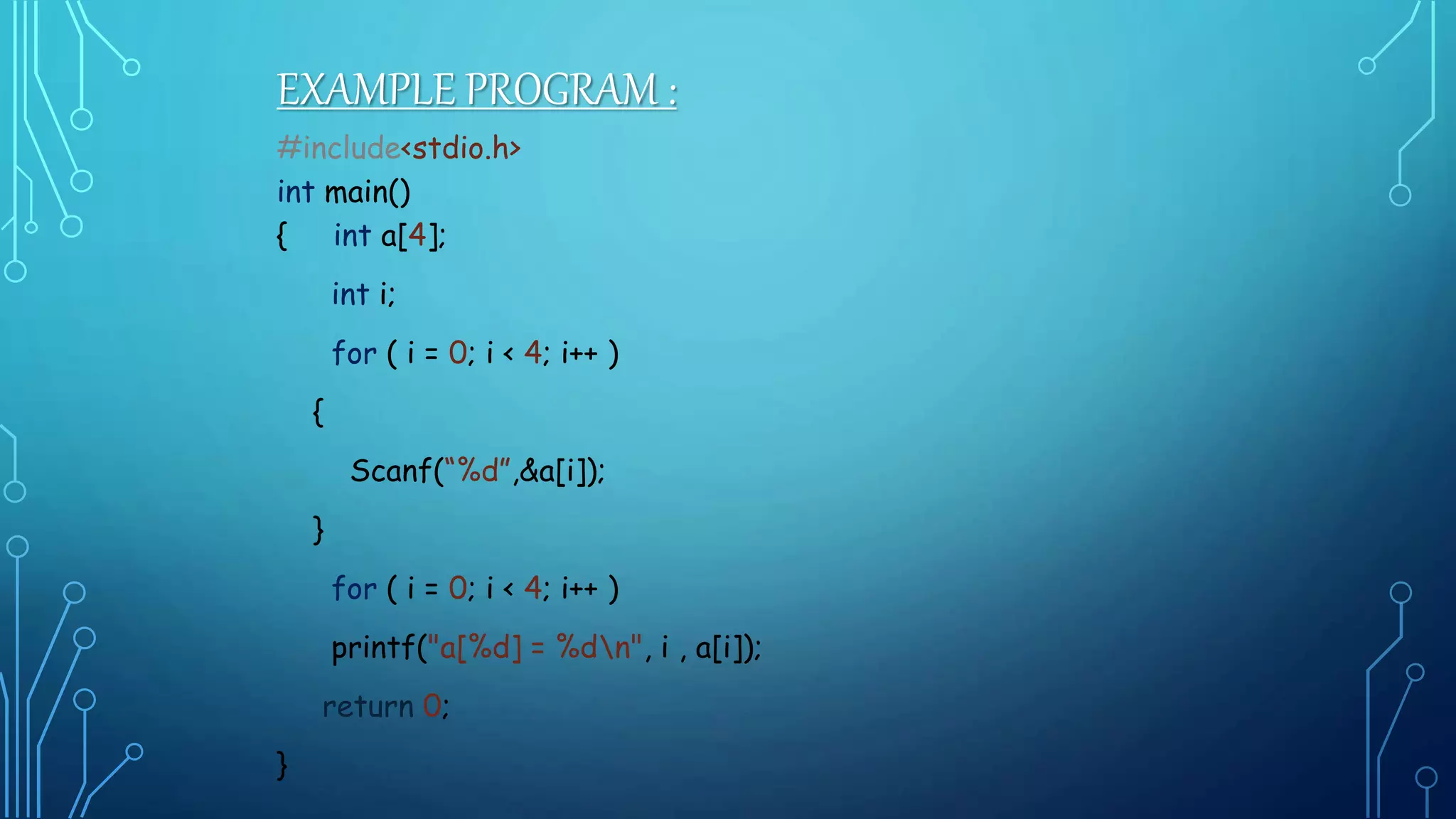 EXAMPLE PROGRAM :

#include<stdio.h>
int main()
{ int a[4];

int i;

for ( i = 0; i < 4; i++ )

{

Scanf(“%d”,&a[i]);

}

for ( i = 0; i < 4; i++ )

printf("a[%d] = %d\n", i , a[i]);

return 0;

}